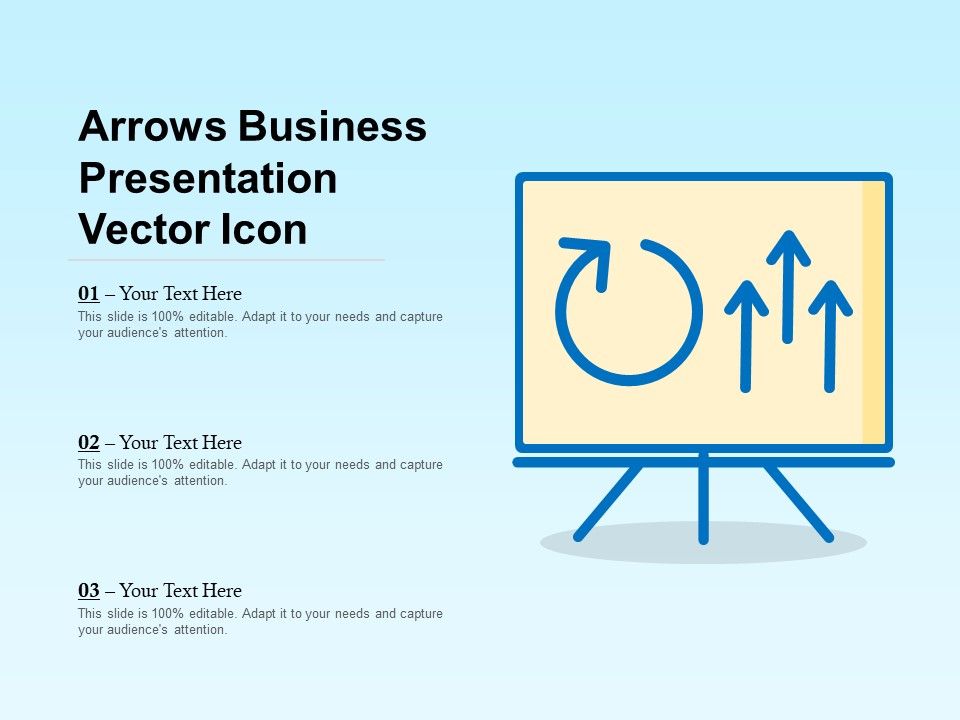 Arrows Business Presentation Vector Icon

01 – Your Text Here
This slide is 100% editable. Adapt it to your needs and capture your audience's attention.

02 – Your Text Here
This slide is 100% editable. Adapt it to your needs and capture your audience's attention.

03 – Your Text Here
This slide is 100% editable. Adapt it to your needs and capture your audience's attention.